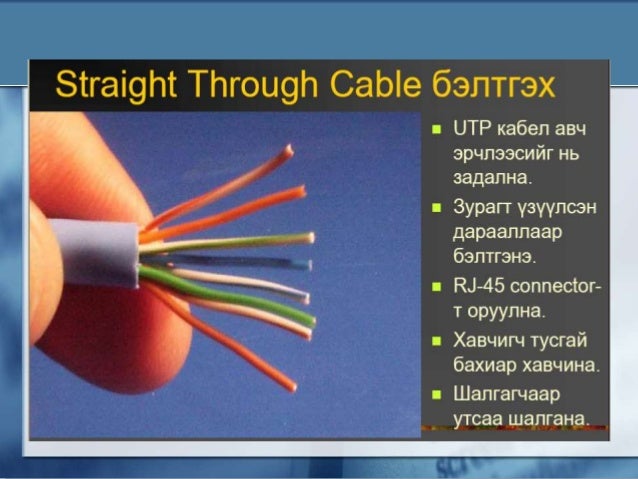 Straight Through Cable бэлтгэх

- UTP кабел авч эрчлээсийг нь задална.
- Зурагт үзүүлсэн дарааллаар бэлтгэнэ.
- RJ-45 connector-т оруулна.
- Хавчигч тусгай бахиар хавчина.
- Шалгагчаар утсаа шалгана.